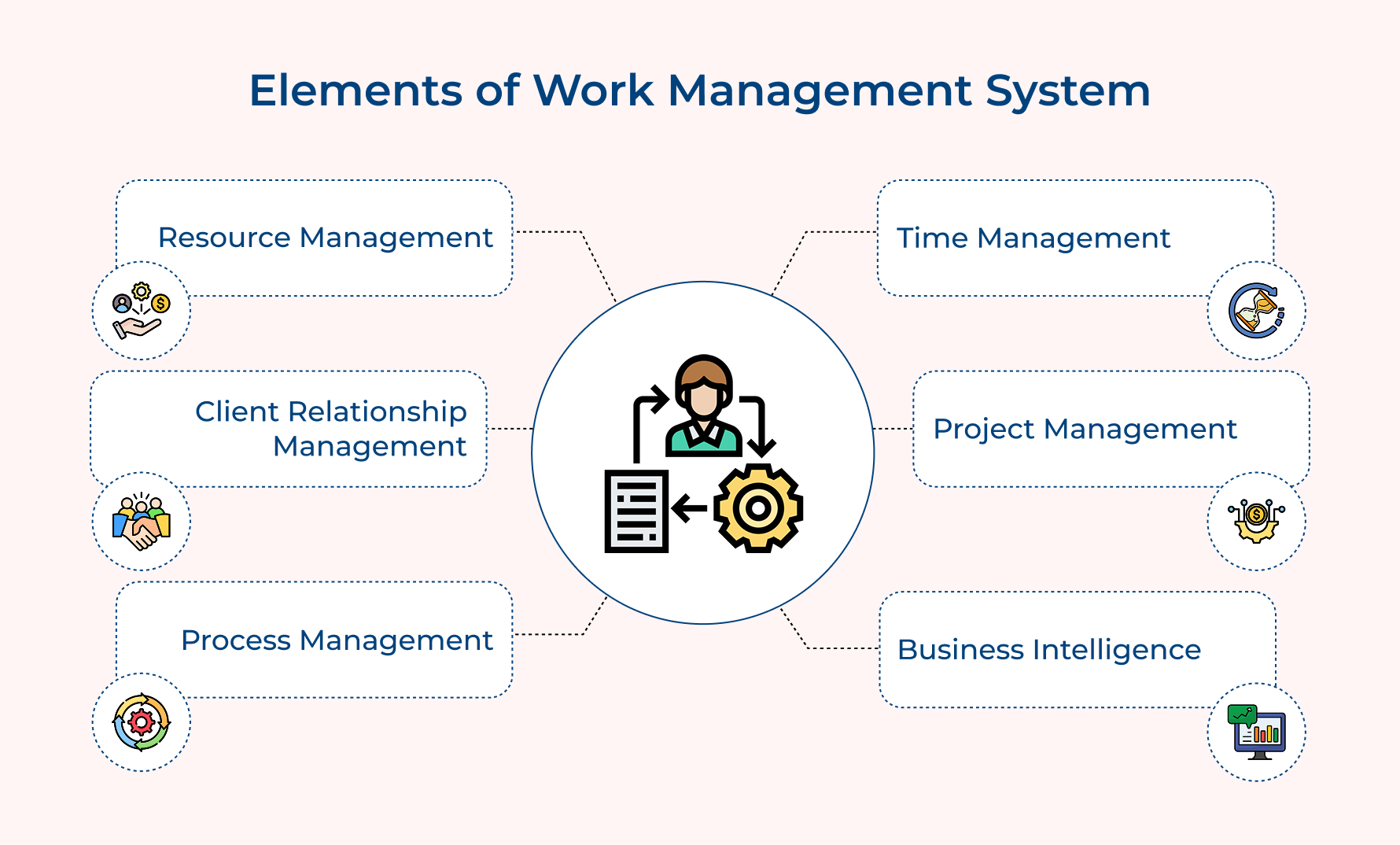 Elements of Work Management System

Resource Management

Client Relationship Management

Process Management

Time Management

Project Management

Business Intelligence